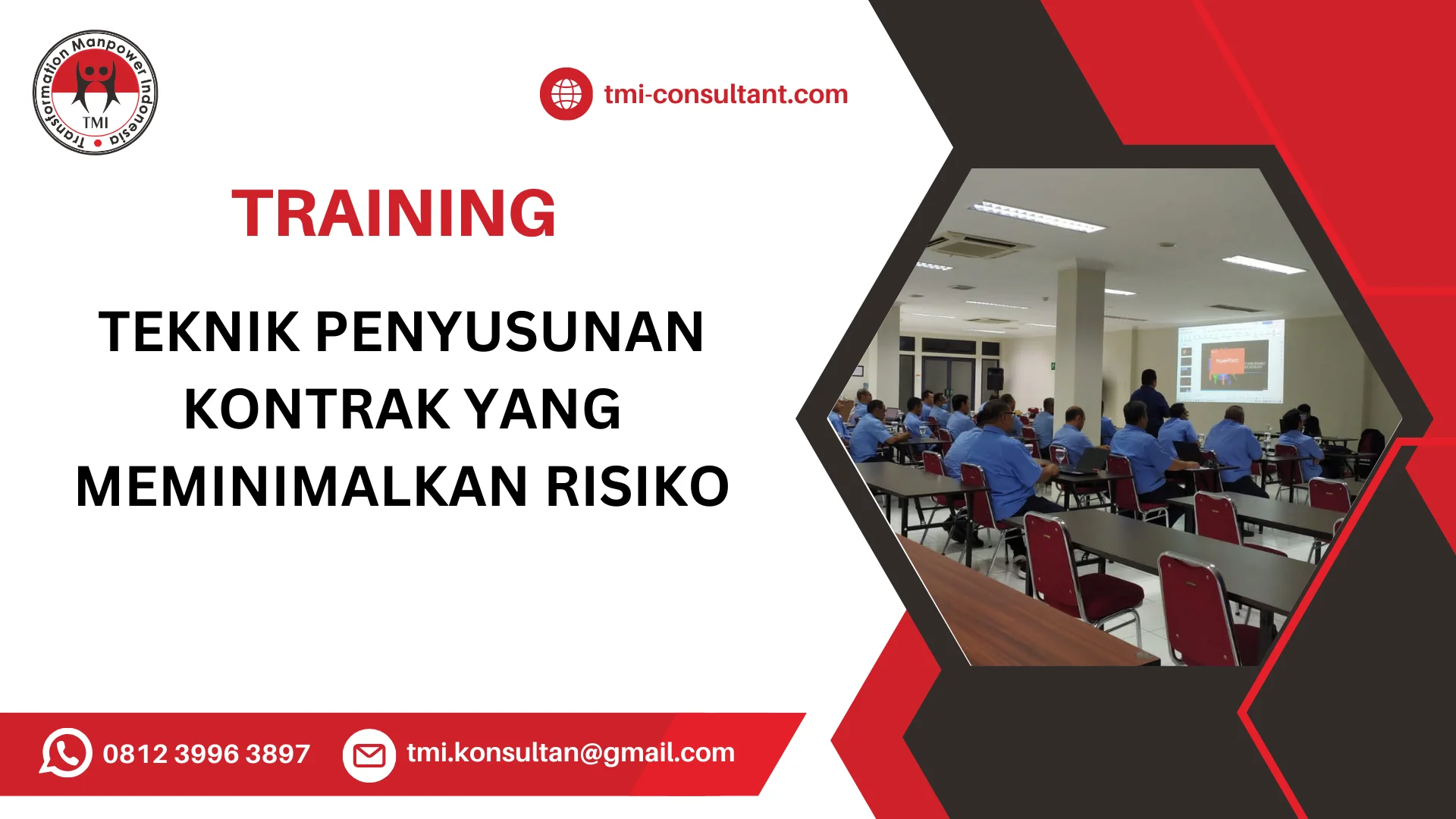 Transformation Manpower Indonesia
TMI

tmi-consultant.com

TRAINING

TEKNIK PENYUSUNAN KONTRAK YANG MEMINIMALKAN RISIKO

0812 3996 3897

tmi.konsultan@gmail.com